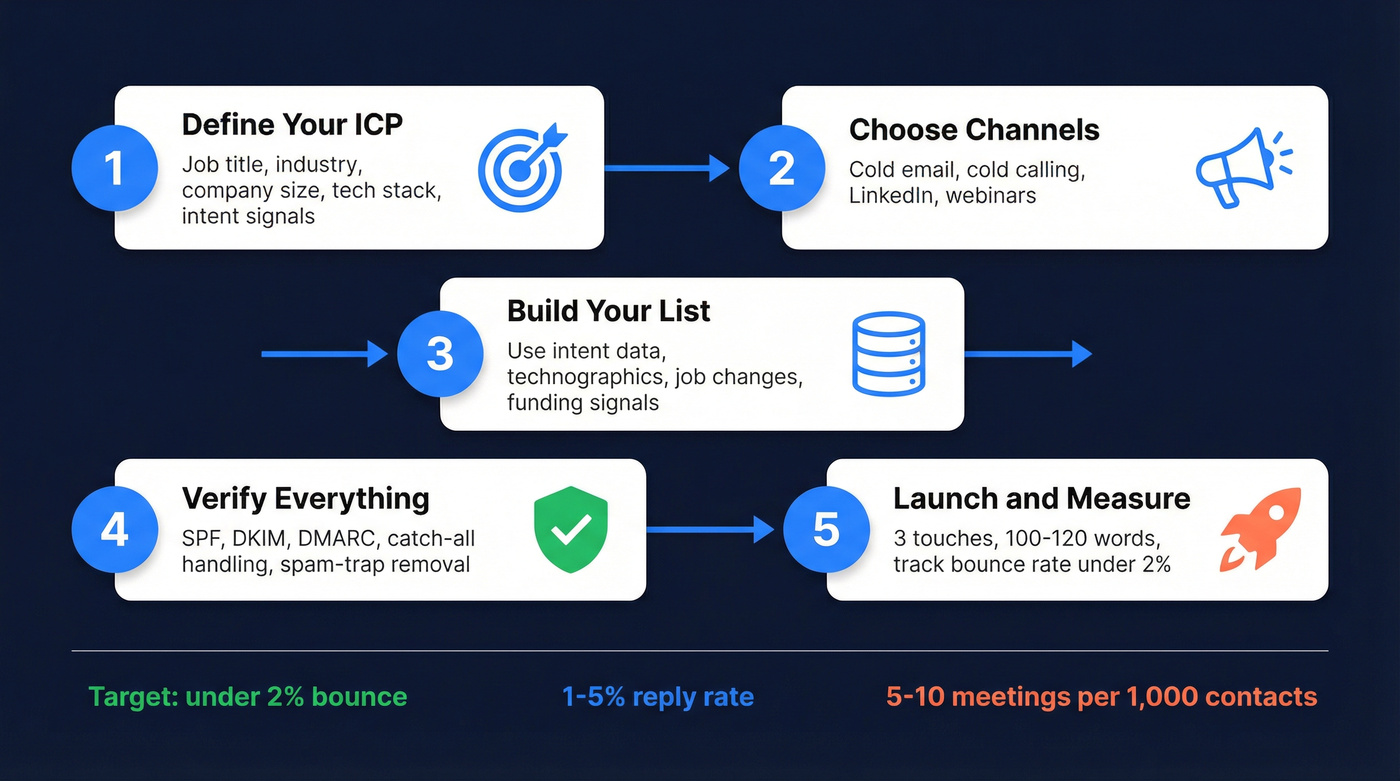 1
Define Your ICP
Job title, industry, company size, tech stack, intent signals

2
Choose Channels
Cold email, cold calling, LinkedIn, webinars

3
Build Your List
Use intent data, technographics, job changes, funding signals

4
Verify Everything
SPF, DKIM, DMARC, catch-all handling, spam-trap removal

5
Launch and Measure
3 touches, 100-120 words, track bounce rate under 2%

Target: under 2% bounce

1-5% reply rate

5-10 meetings per 1,000 contacts